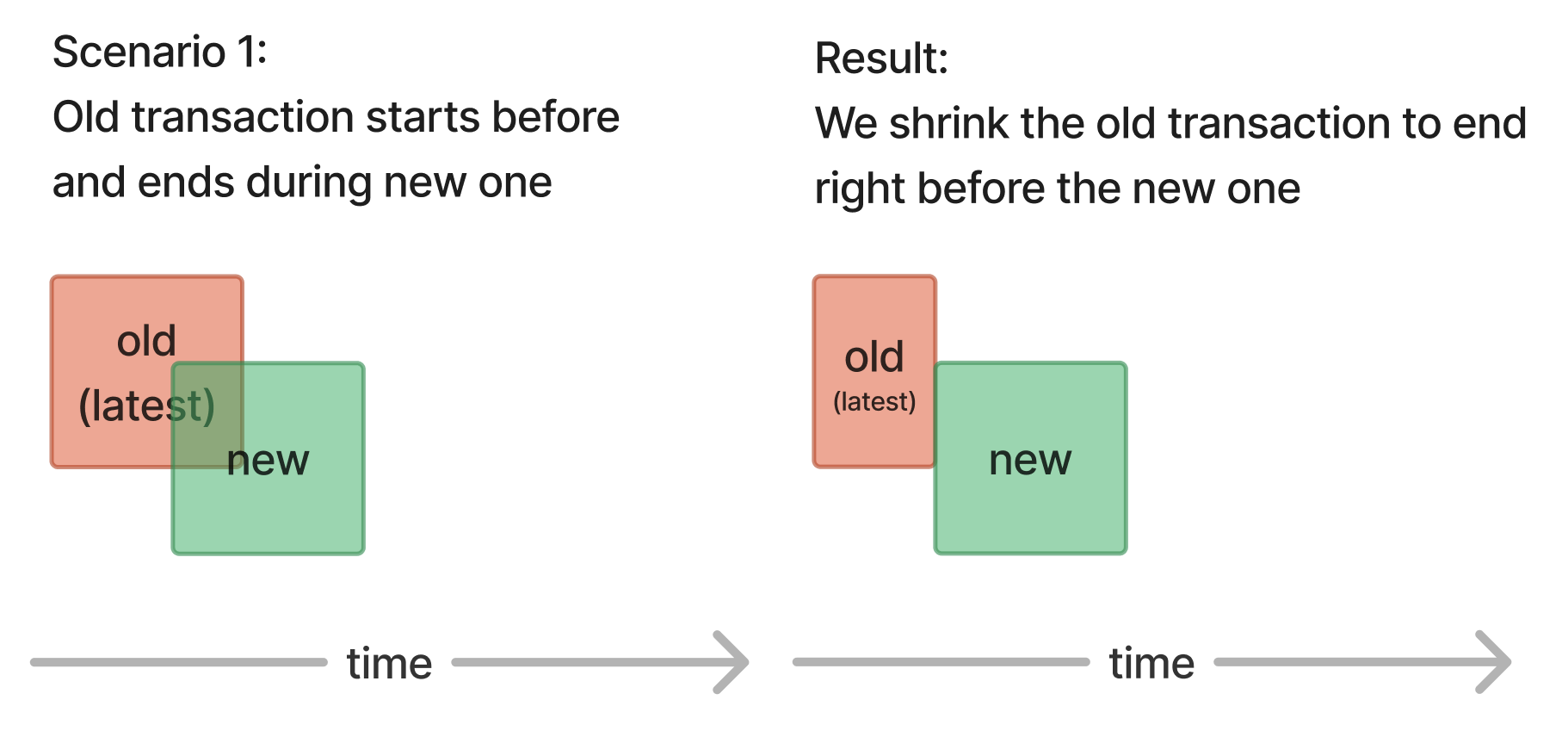 Scenario 1:
Old transaction starts before and ends during new one

old
(latest)
new

time

Result:
We shrink the old transaction to end right before the new one

old
(latest)
new

time